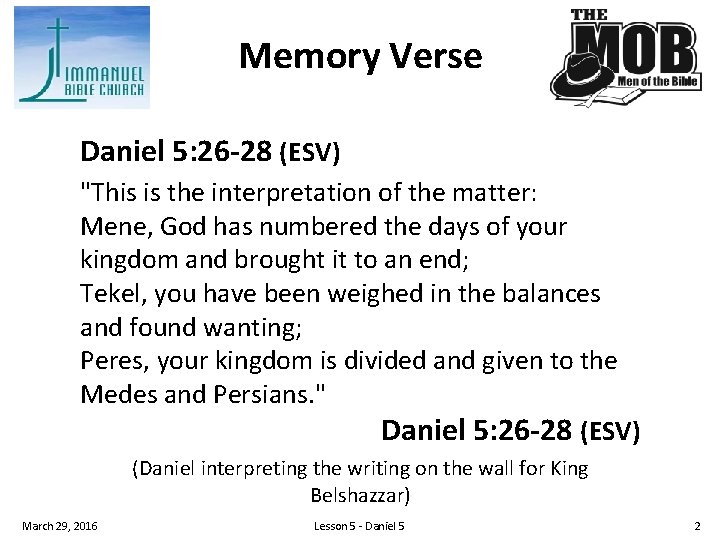 IMMANUEL BIBLE CHURCH

Memory Verse

THE MOB Men of the Bible

Daniel 5:26-28 (ESV)

"This is the interpretation of the matter:
Mene, God has numbered the days of your kingdom and brought it to an end;
Tekel, you have been weighed in the balances and found wanting;
Peres, your kingdom is divided and given to the Medes and Persians."

Daniel 5:26-28 (ESV)

(Daniel interpreting the writing on the wall for King Belshazzar)

March 29, 2016

Lesson 5 - Daniel 5

2